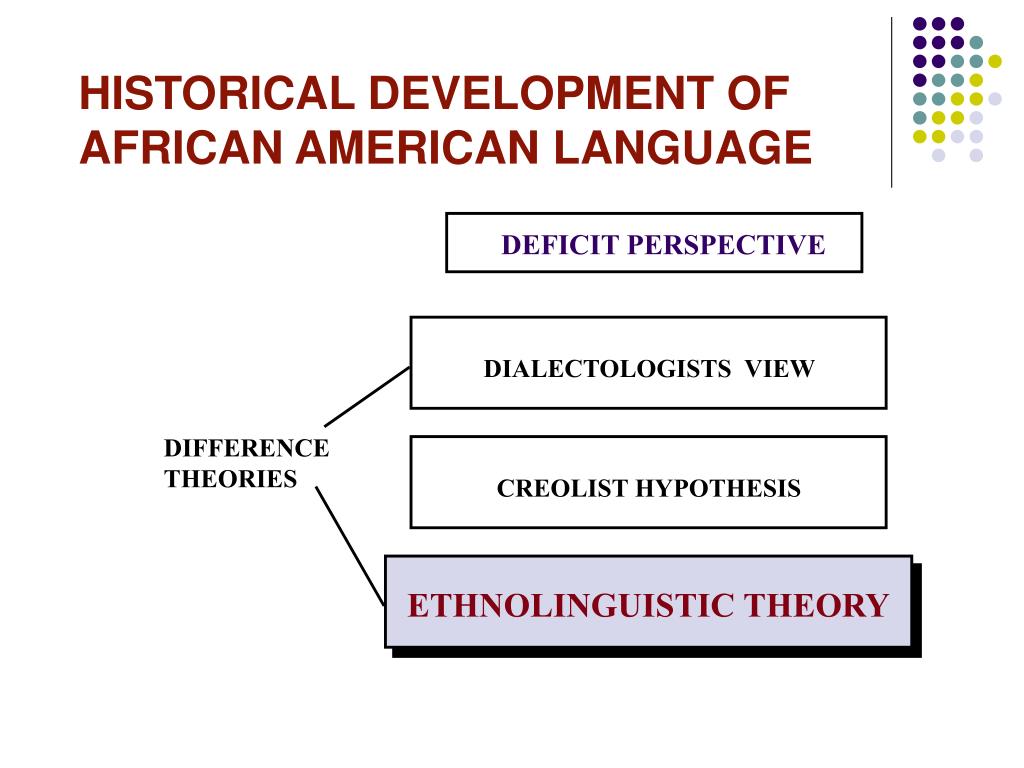 HISTORICAL DEVELOPMENT OF AFRICAN AMERICAN LANGUAGE

DEFICIT PERSPECTIVE

DIALECTOLOGISTS VIEW

DIFFERENCE THEORIES

CREOLIST HYPOTHESIS

ETHNOLINGUISTIC THEORY